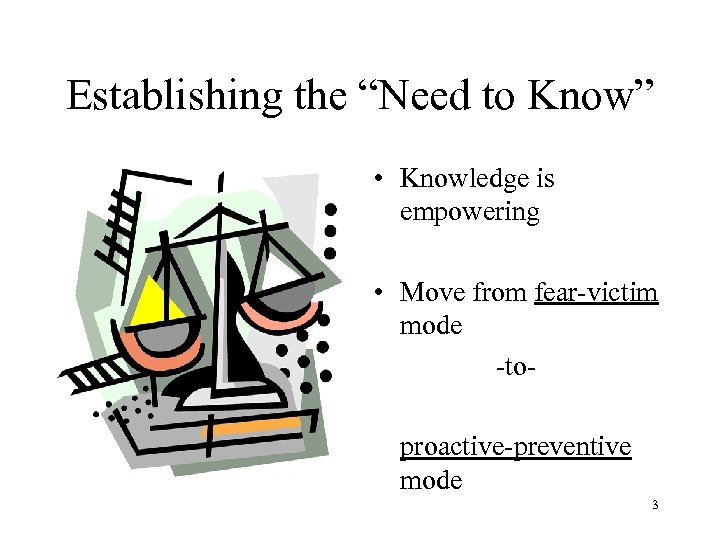 Establishing the “Need to Know”

• Knowledge is empowering

• Move from fear-victim mode

-to-

proactive-preventive mode

3